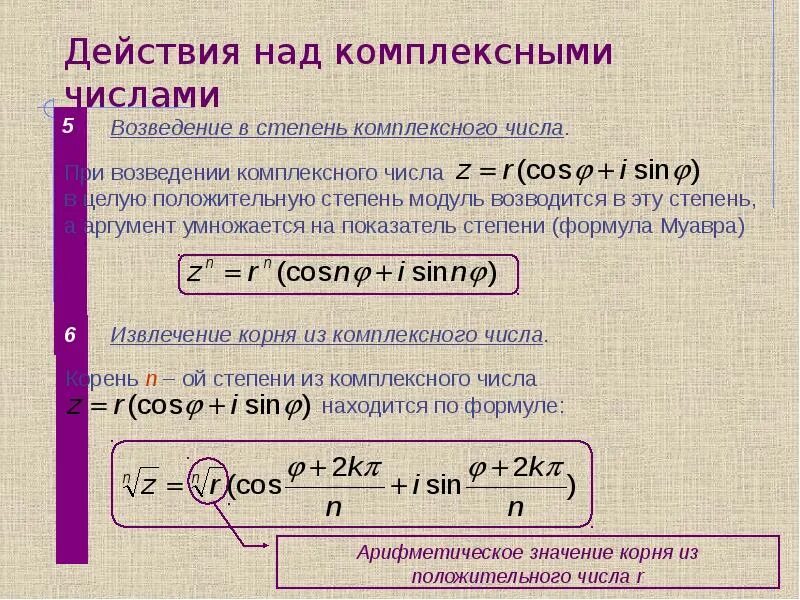 Действия над комплексными числами

5 Возведение в степень комплексного числа.

При возведении комплексного числа $z = r(\cos\varphi + i\sin\varphi)$ в целую положительную степень модуль возводится в эту степень, а аргумент умножается на показатель степени (формула Муавра)

$z^n = r^n(\cos n\varphi + i\sin n\varphi)$

6 Извлечение корня из комплексного числа.

Корень $n$ – ой степени из комплексного числа $z = r(\cos\varphi + i\sin\varphi)$ находится по формуле:

$\sqrt[n]{z} = \sqrt[n]{r}(\cos\frac{\varphi + 2k\pi}{n} + i\sin\frac{\varphi + 2k\pi}{n})$

Арифметическое значение корня из положительного числа r